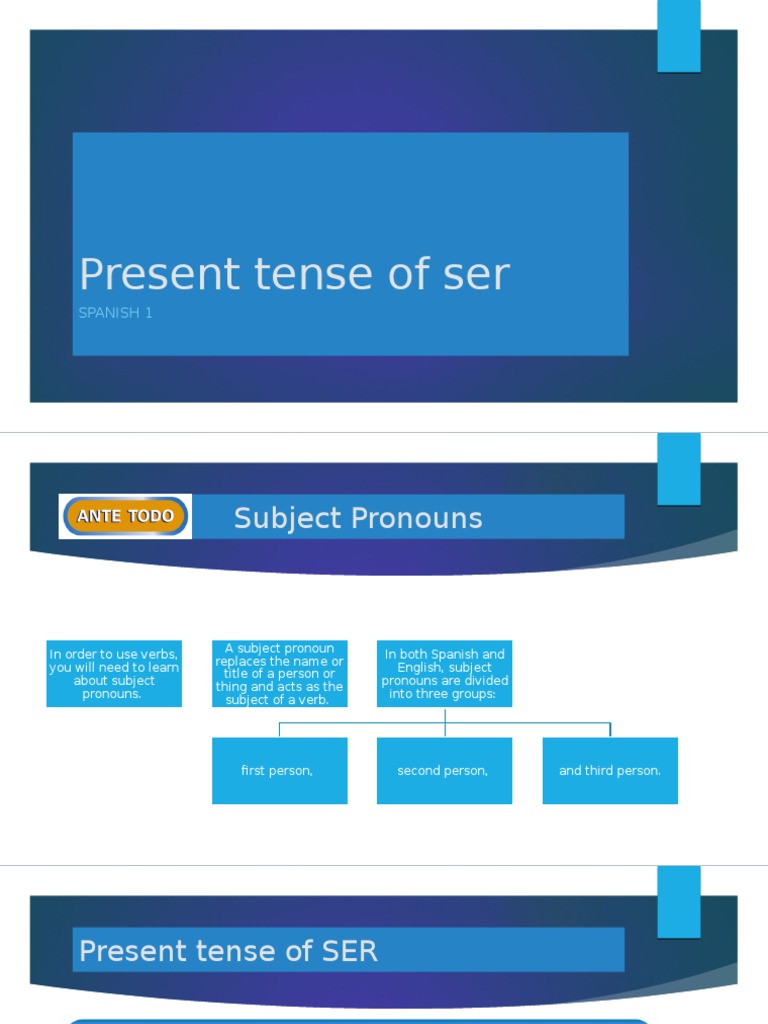 Present tense of ser

SPANISH 1

ANTE TODO

Subject Pronouns

In order to use verbs, you will need to learn about subject pronouns.

A subject pronoun replaces the name or title of a person or thing and acts as the subject of a verb.

In both Spanish and English, subject pronouns are divided into three groups:

first person,

second person,

and third person.

Present tense of SER